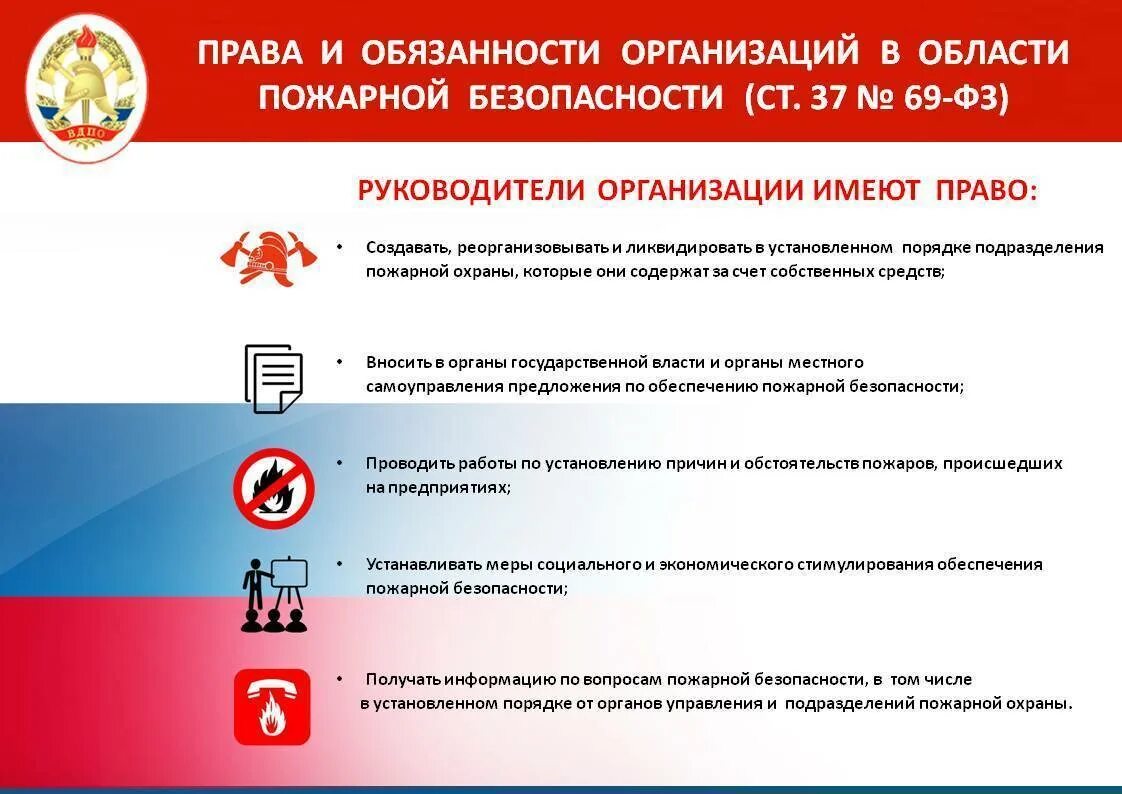 ВДПО

ПРАВА И ОБЯЗАННОСТИ ОРГАНИЗАЦИЙ В ОБЛАСТИ ПОЖАРНОЙ БЕЗОПАСНОСТИ (СТ. 37 № 69-ФЗ)

РУКОВОДИТЕЛИ ОРГАНИЗАЦИИ ИМЕЮТ ПРАВО:

• Создавать, реорганизовывать и ликвидировать в установленном порядке подразделения пожарной охраны, которые они содержат за счет собственных средств;

• Вносить в органы государственной власти и органы местного самоуправления предложения по обеспечению пожарной безопасности;

• Проводить работы по установлению причин и обстоятельств пожаров, происшедших на предприятиях;

• Устанавливать меры социального и экономического стимулирования обеспечения пожарной безопасности;

• Получать информацию по вопросам пожарной безопасности, в том числе в установленном порядке от органов управления и подразделений пожарной охраны.